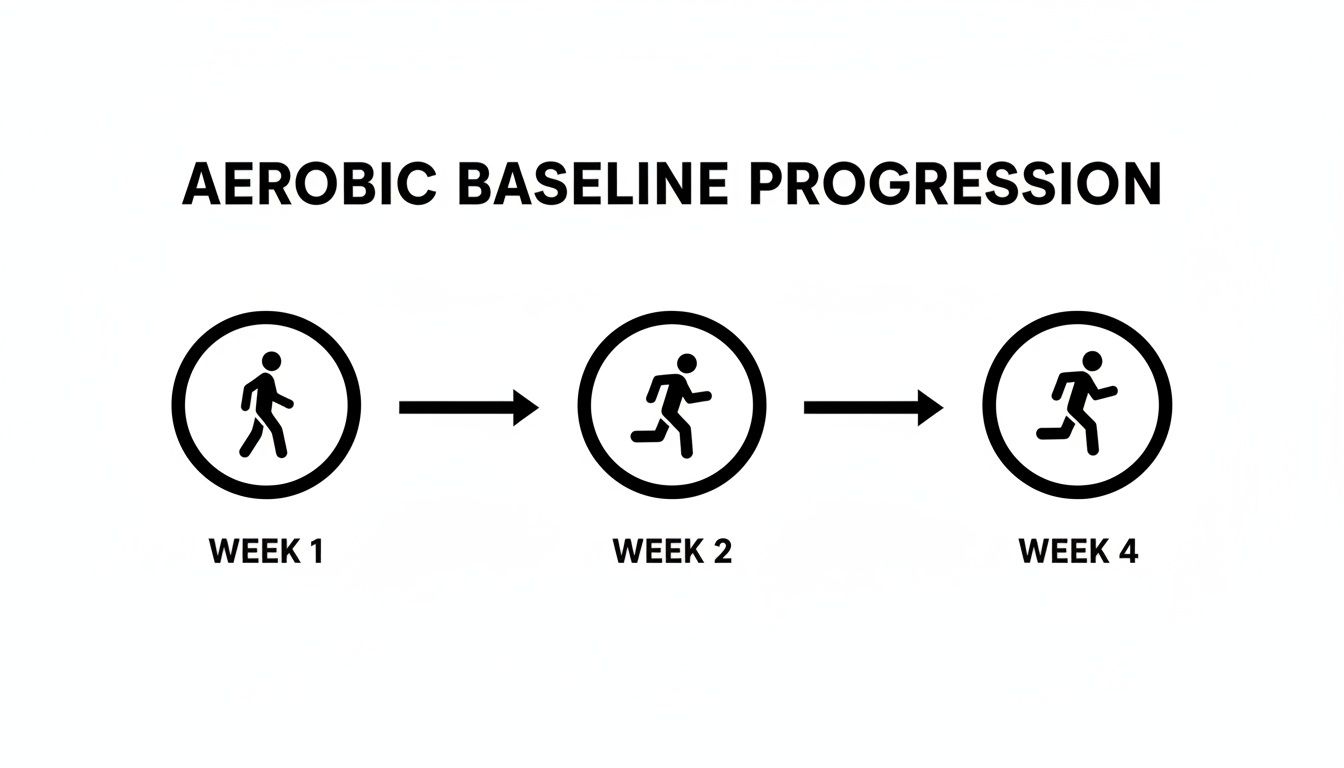 AEROBIC BASELINE PROGRESSION

WEEK 1

WEEK 2

WEEK 4